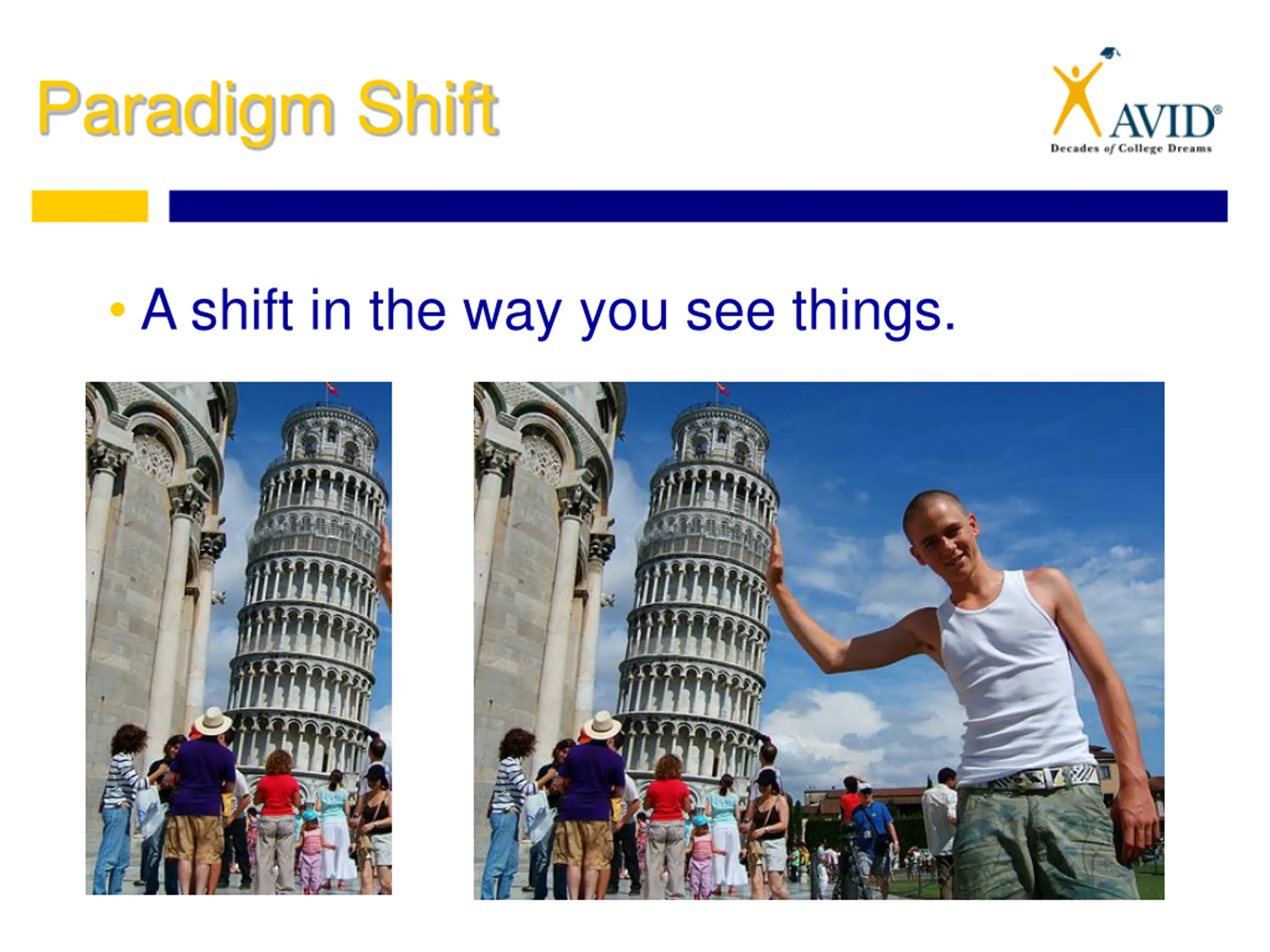 Paradigm Shift

AVID®
Decades of College Dreams

• A shift in the way you see things.